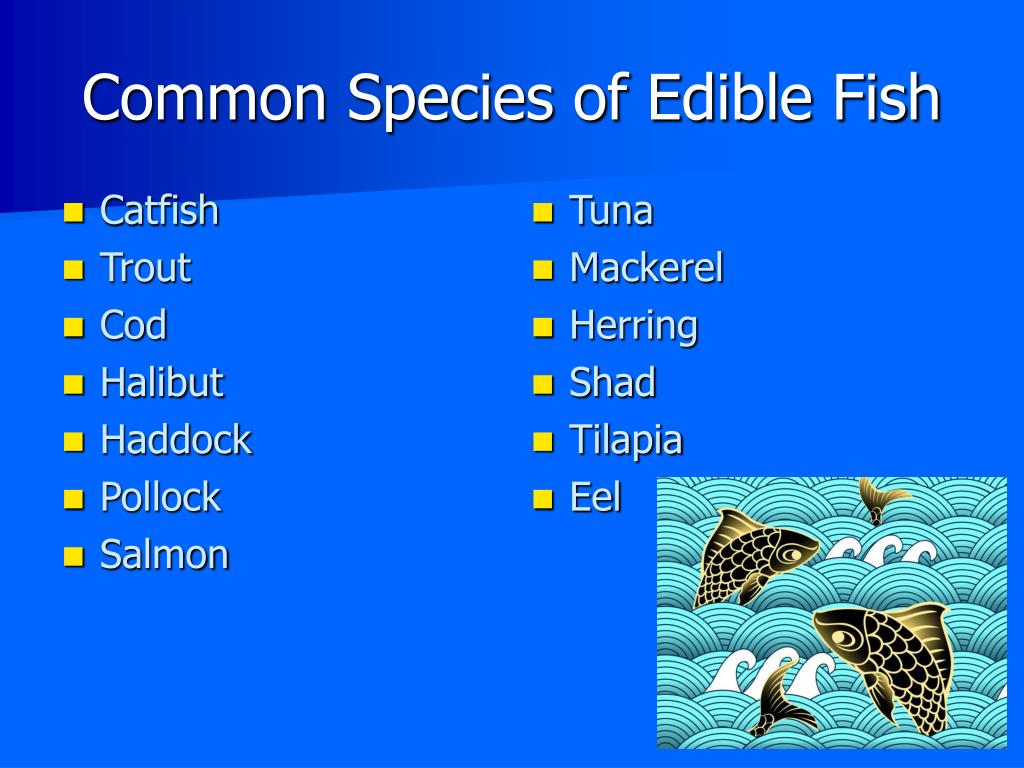 Common Species of Edible Fish

- Catfish
- Trout
- Cod
- Halibut
- Haddock
- Pollock
- Salmon

- Tuna
- Mackerel
- Herring
- Shad
- Tilapia
- Eel